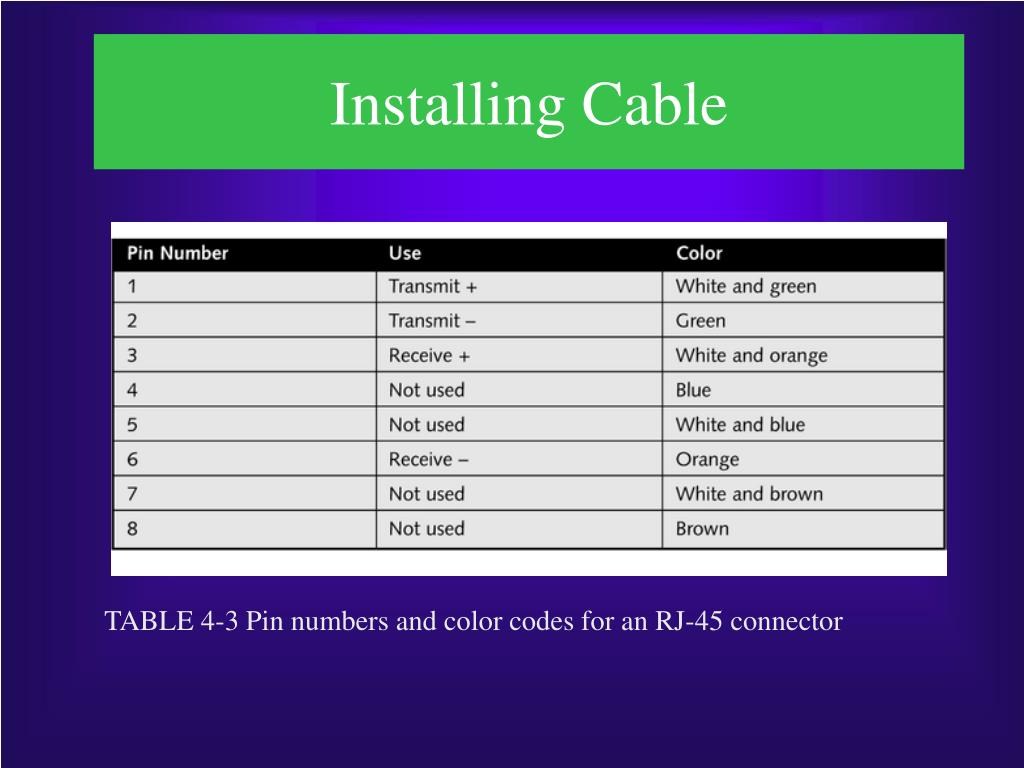 Installing Cable

| Pin Number | Use | Color |
|---|---|---|
| 1 | Transmit + | White and green |
| 2 | Transmit – | Green |
| 3 | Receive + | White and orange |
| 4 | Not used | Blue |
| 5 | Not used | White and blue |
| 6 | Receive – | Orange |
| 7 | Not used | White and brown |
| 8 | Not used | Brown |

TABLE 4-3 Pin numbers and color codes for an RJ-45 connector